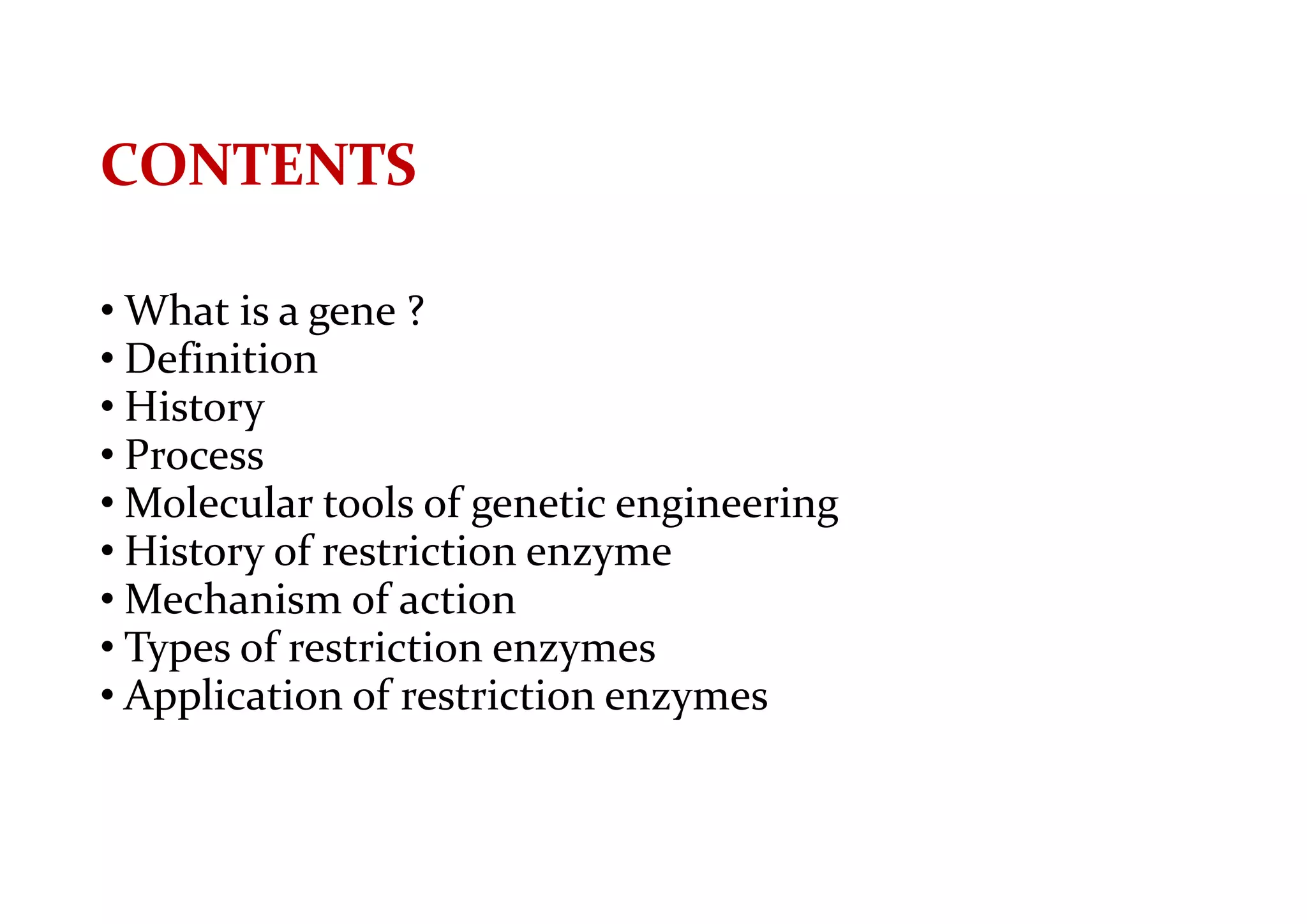 CONTENTS

• What is a gene ?
• Definition
• History
• Process
• Molecular tools of genetic engineering
• History of restriction enzyme
• Mechanism of action
• Types of restriction enzymes
• Application of restriction enzymes